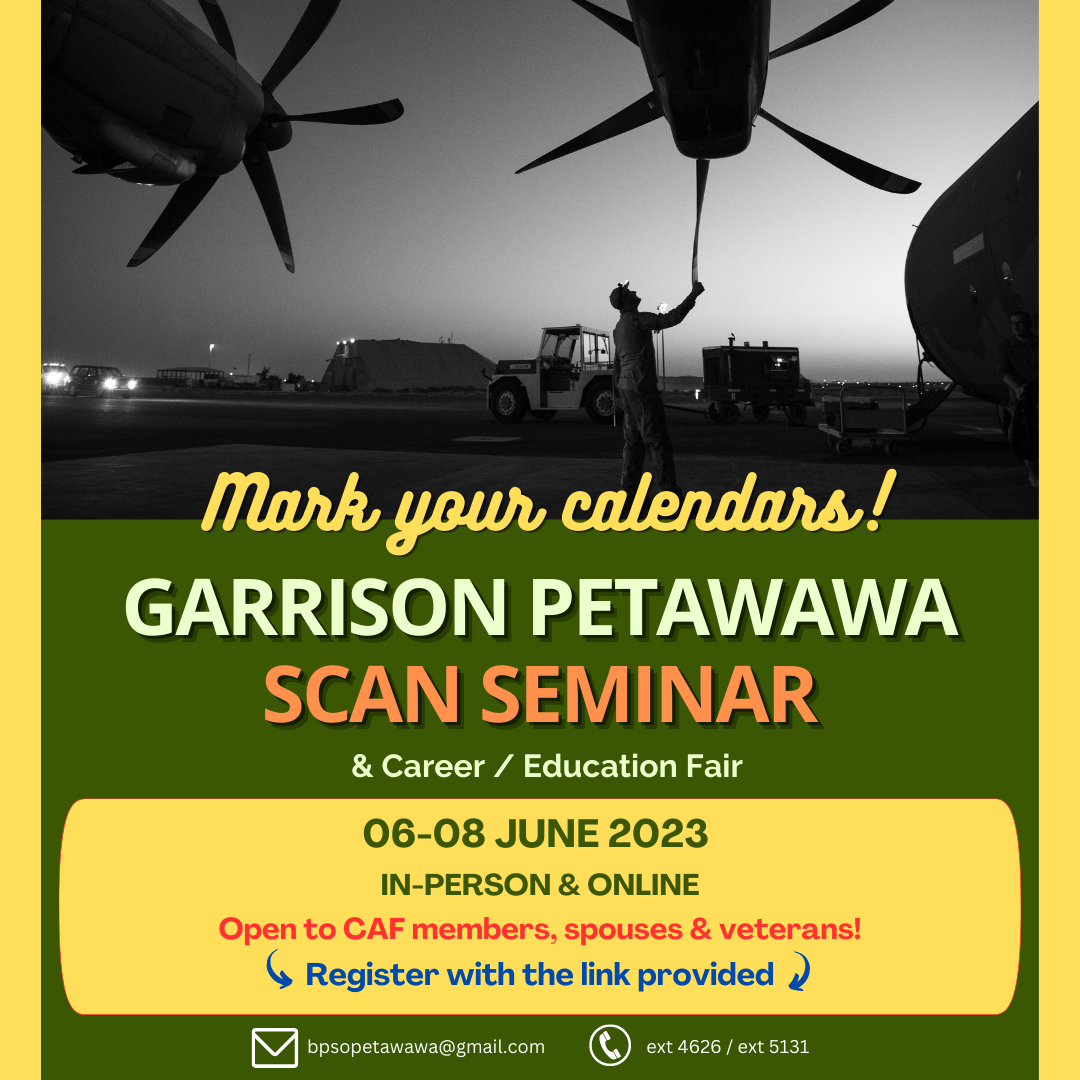 Mark your calendars!

GARRISON PETAWAWA
SCAN SEMINAR

& Career / Education Fair

06-08 JUNE 2023

IN-PERSON & ONLINE

Open to CAF members, spouses & veterans!

Register with the link provided

bpsopetawawa@gmail.com

ext 4626 / ext 5131